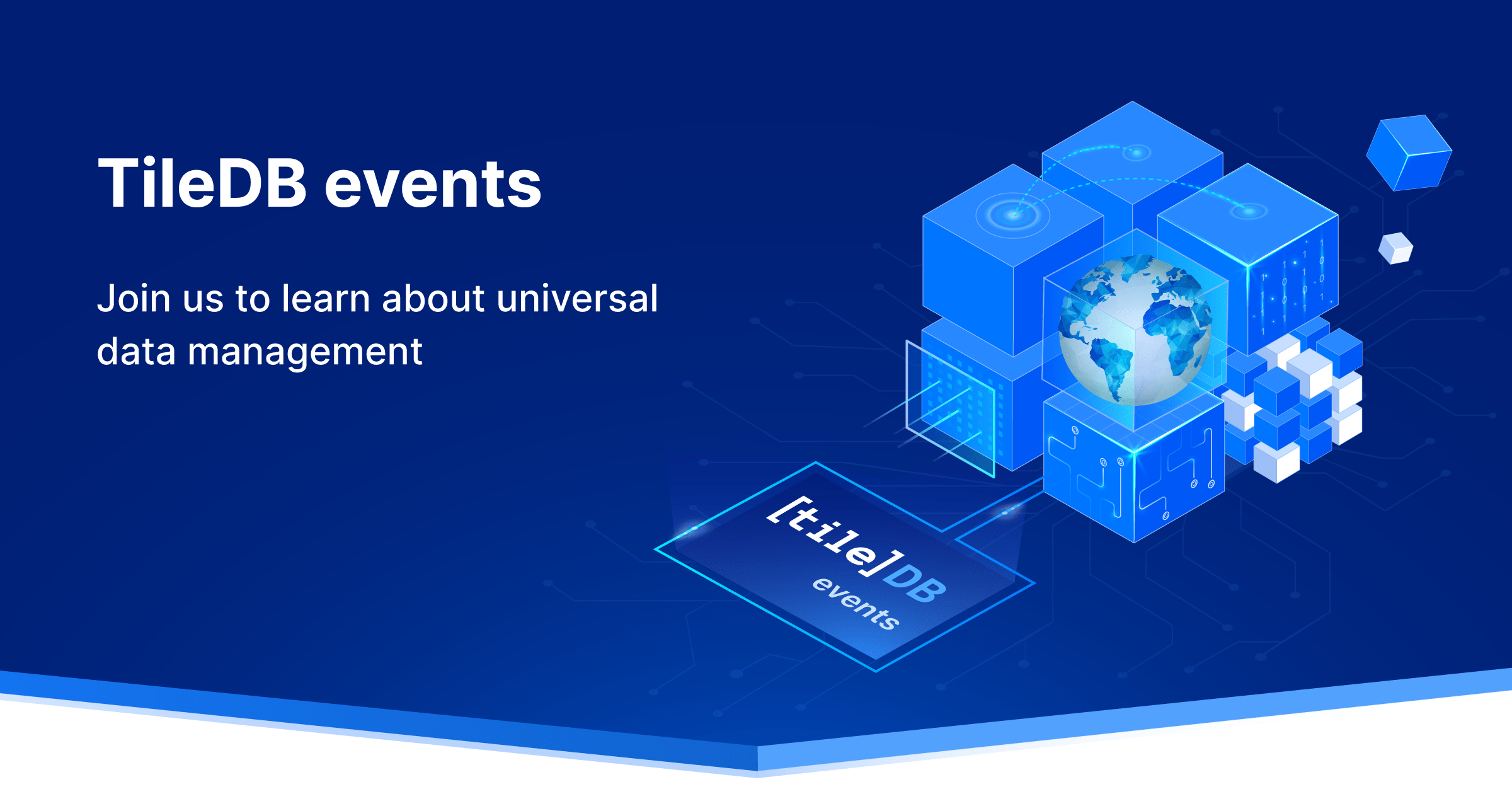 TileDB events

Join us to learn about universal data management

[tile]DB
events